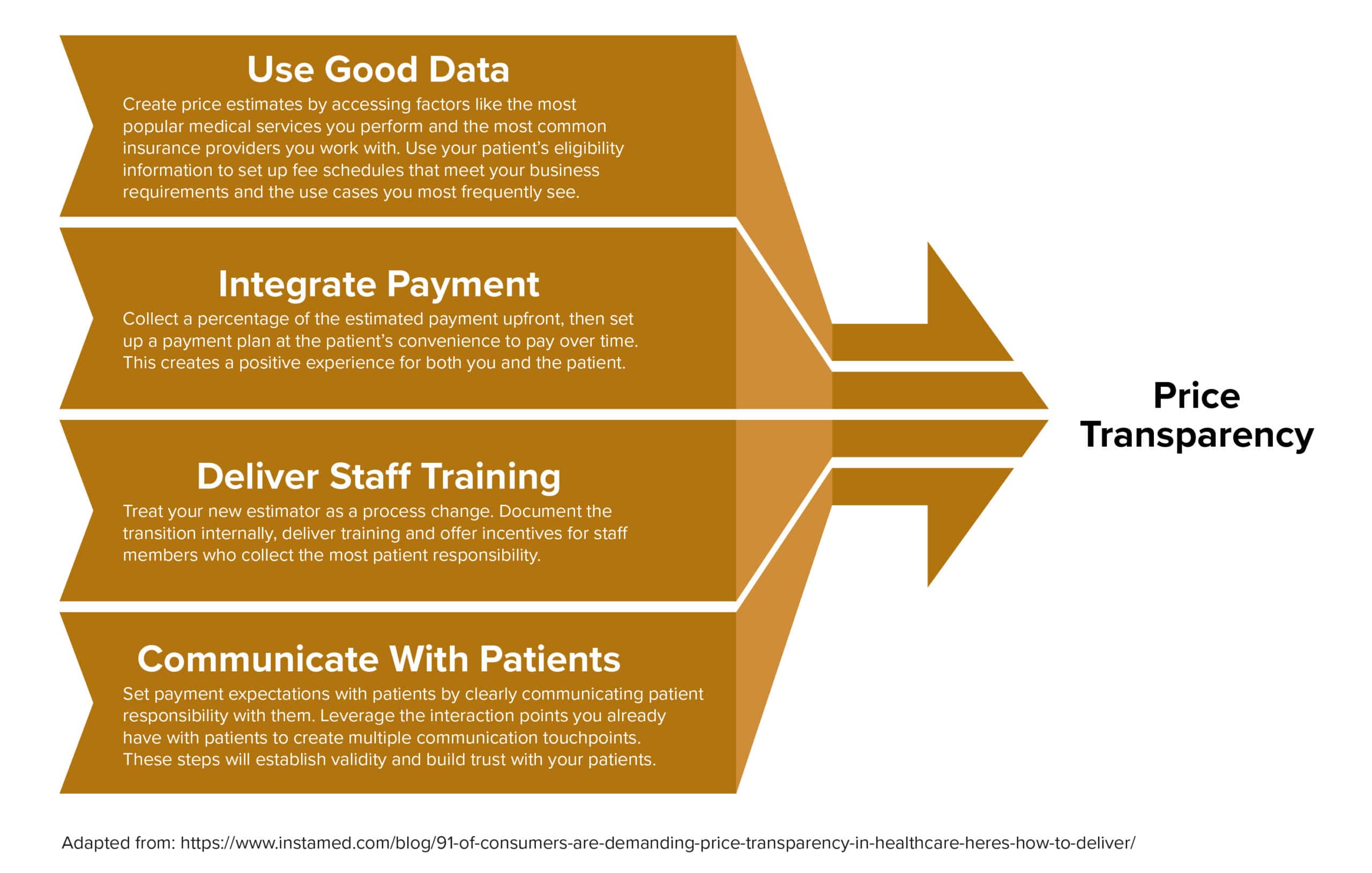 Use Good Data

Create price estimates by accessing factors like the most popular medical services you perform and the most common insurance providers you work with. Use your patient's eligibility information to set up fee schedules that meet your business requirements and the use cases you most frequently see.

Integrate Payment

Collect a percentage of the estimated payment upfront, then set up a payment plan at the patient's convenience to pay over time. This creates a positive experience for both you and the patient.

Deliver Staff Training

Treat your new estimator as a process change. Document the transition internally, deliver training and offer incentives for staff members who collect the most patient responsibility.

Communicate With Patients

Set payment expectations with patients by clearly communicating patient responsibility with them. Leverage the interaction points you already have with patients to create multiple communication touchpoints. These steps will establish validity and build trust with your patients.

Price Transparency

Adapted from: https://www.instamed.com/blog/91-of-consumers-are-demanding-price-transparency-in-healthcare-heres-how-to-deliver/